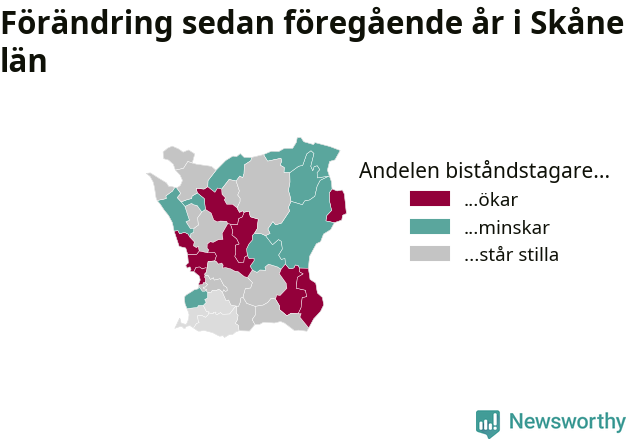 Förändring sedan föregående år i Skåne län

Andelen biståndstagare...
...ökar
...minskar
...står stilla

Newsworthy